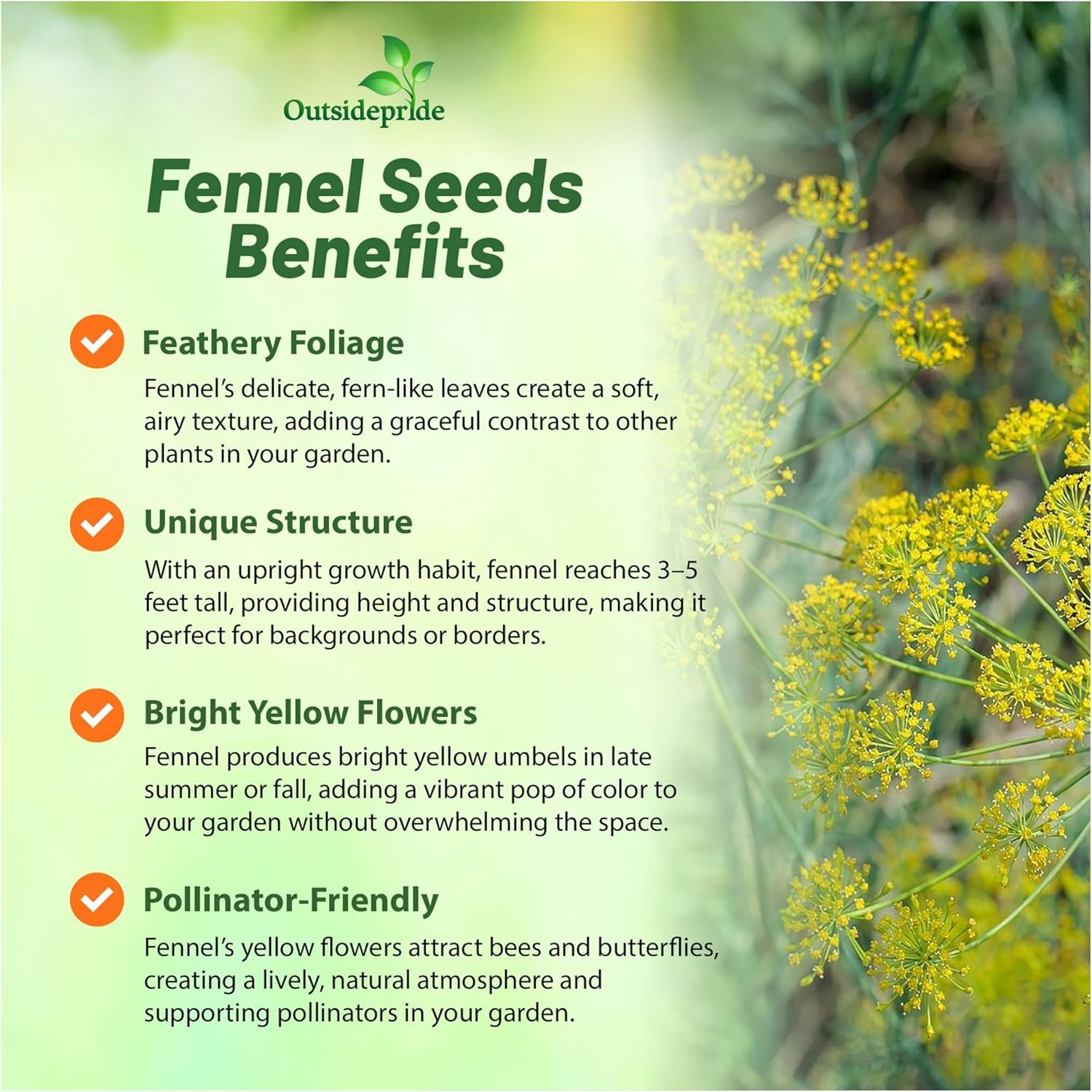 Outsidepride

Fennel Seeds Benefits

Feathery Foliage

Fennel's delicate, fern-like leaves create a soft, airy texture, adding a graceful contrast to other plants in your garden.

Unique Structure

With an upright growth habit, fennel reaches 3–5 feet tall, providing height and structure, making it perfect for backgrounds or borders.

Bright Yellow Flowers

Fennel produces bright yellow umbels in late summer or fall, adding a vibrant pop of color to your garden without overwhelming the space.

Pollinator-Friendly

Fennel's yellow flowers attract bees and butterflies, creating a lively, natural atmosphere and supporting pollinators in your garden.